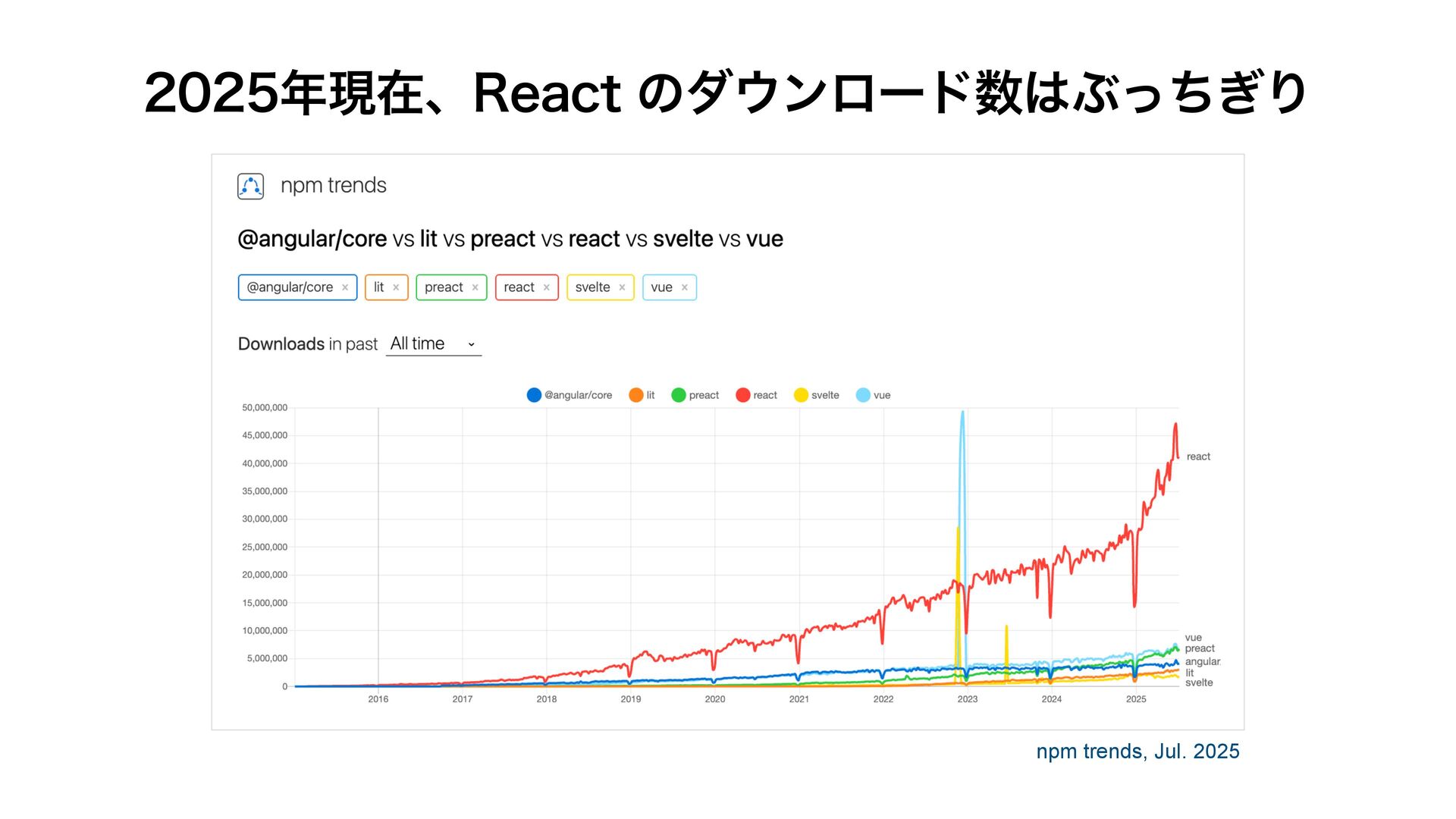 2025年現在、React のダウンロード数はぶっちぎり

npm trends

@angular/core vs lit vs preact vs react vs svelte vs vue

@angular/core × lit × preact × react × svelte × vue ×

Downloads in past All time

@angular/core lit preact react svelte vue

50,000,000
45,000,000
40,000,000
35,000,000
30,000,000
25,000,000
20,000,000
15,000,000
10,000,000
5,000,000
0

2016 2017 2018 2019 2020 2021 2022 2023 2024 2025

react
vue
preact
angular
lit
svelte

npm trends, Jul. 2025